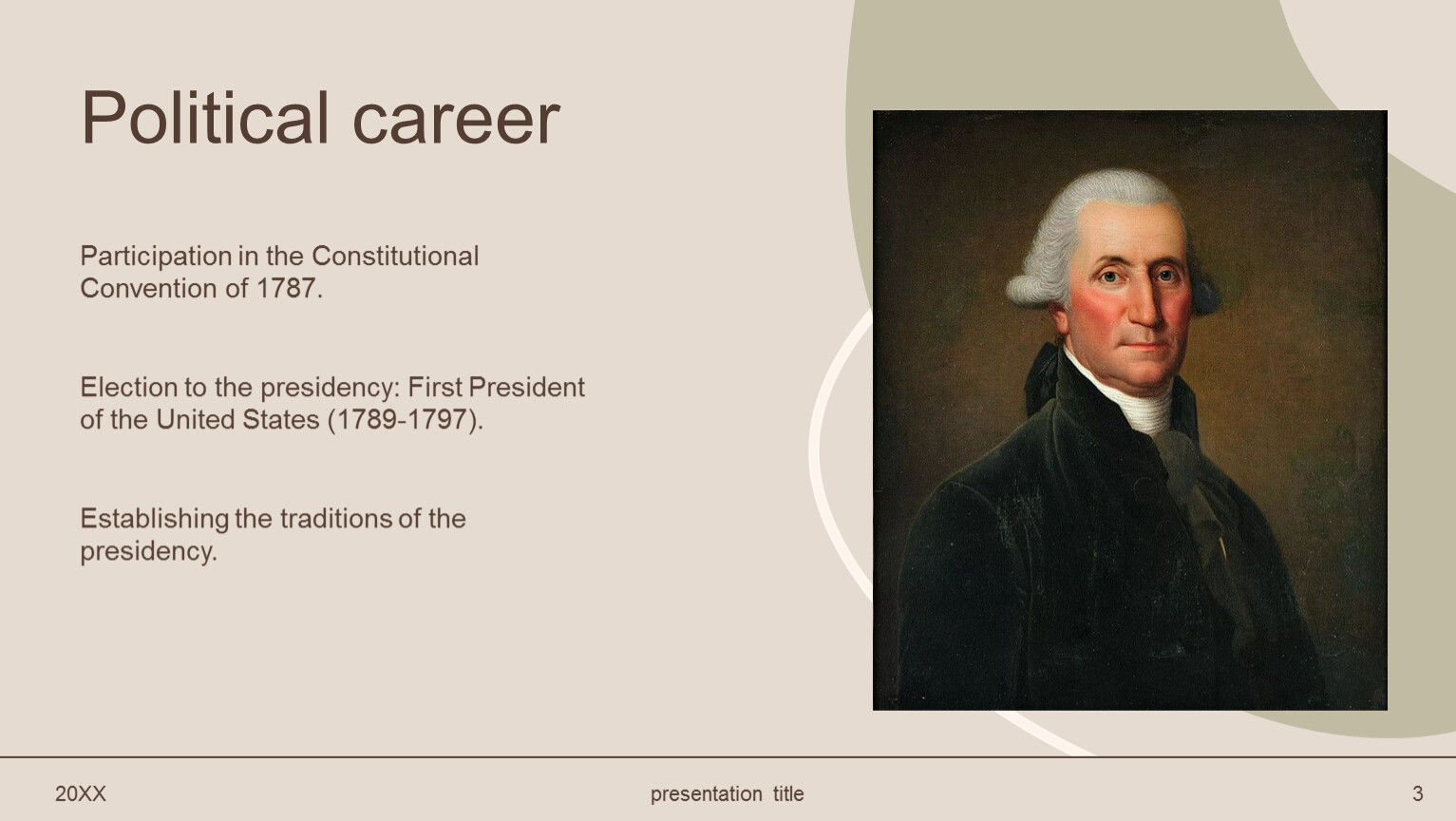 Political career

Participation in the Constitutional Convention of 1787.

Election to the presidency: First President of the United States (1789-1797).

Establishing the traditions of the presidency.

20XX

presentation title

3